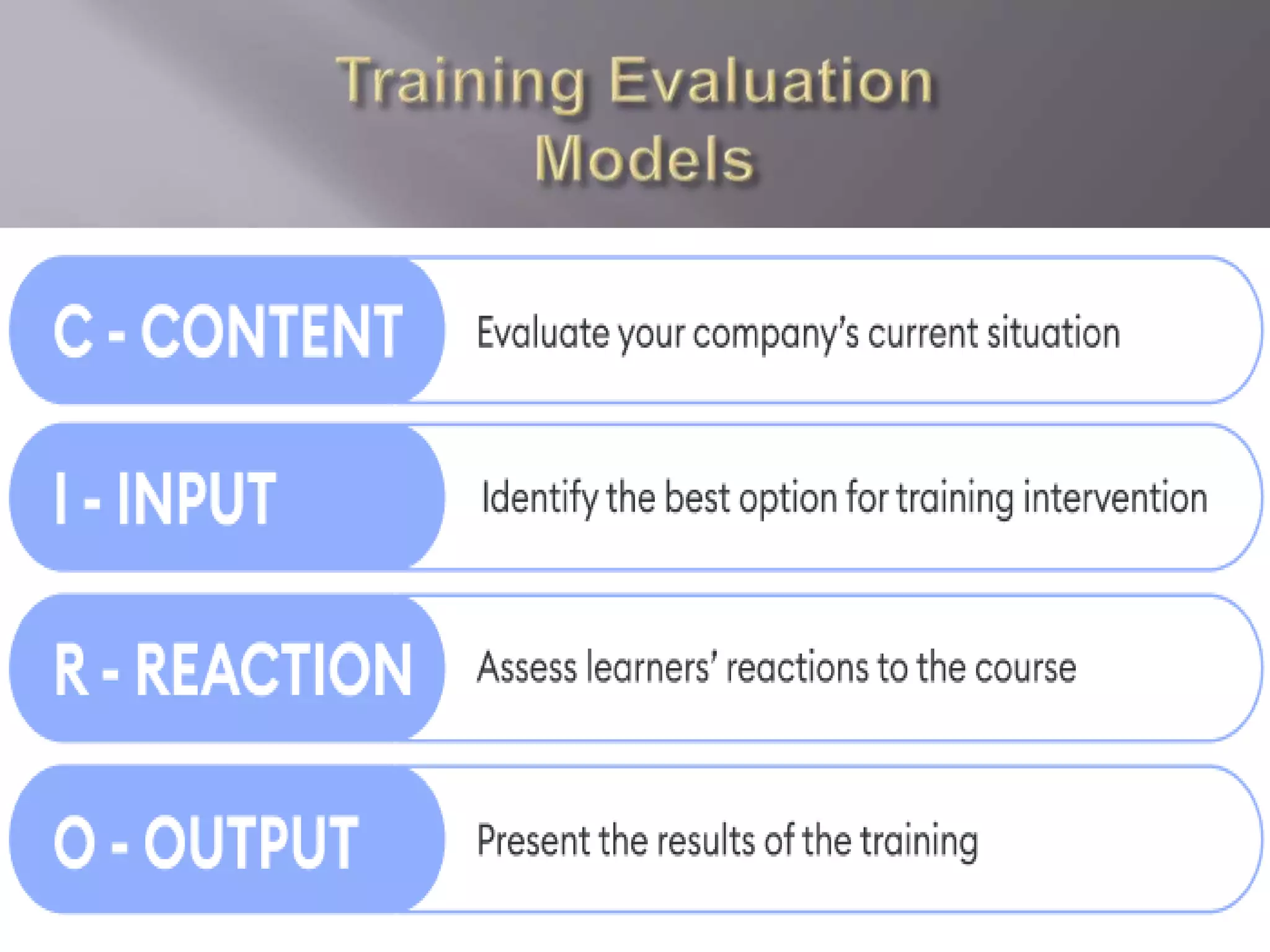 Training Evaluation Models

C - CONTENT
Evaluate your company's current situation

I - INPUT
Identify the best option for training intervention

R - REACTION
Assess learners' reactions to the course

O - OUTPUT
Present the results of the training